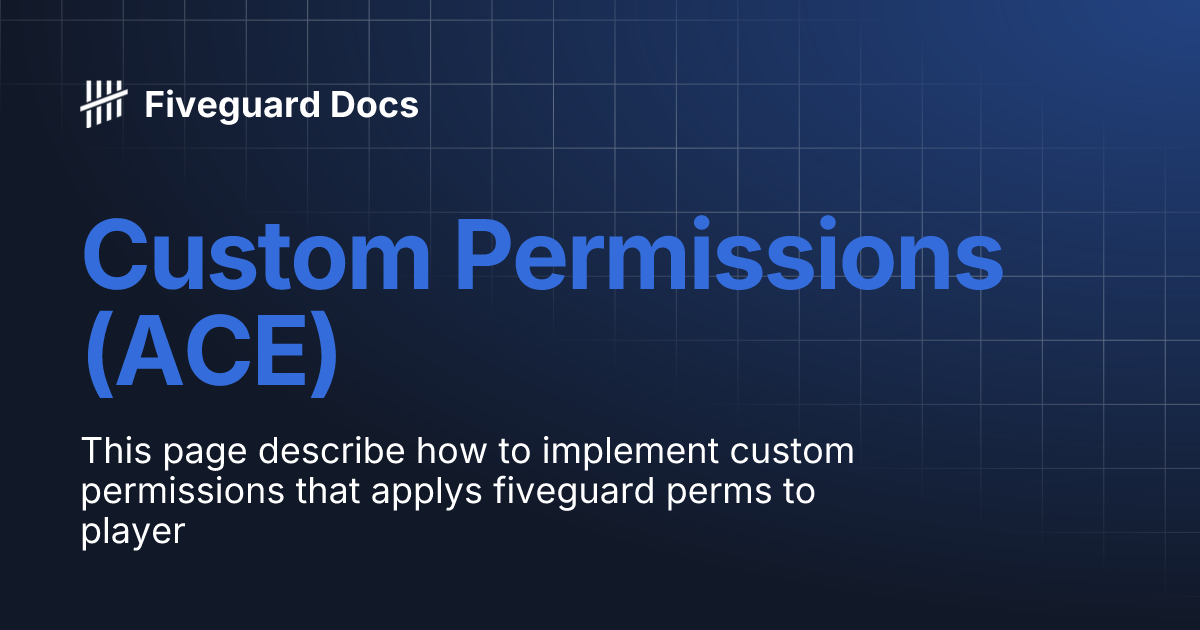 Fiveguard Docs

Custom Permissions (ACE)

This page describe how to implement custom permissions that applys fiveguard perms to player